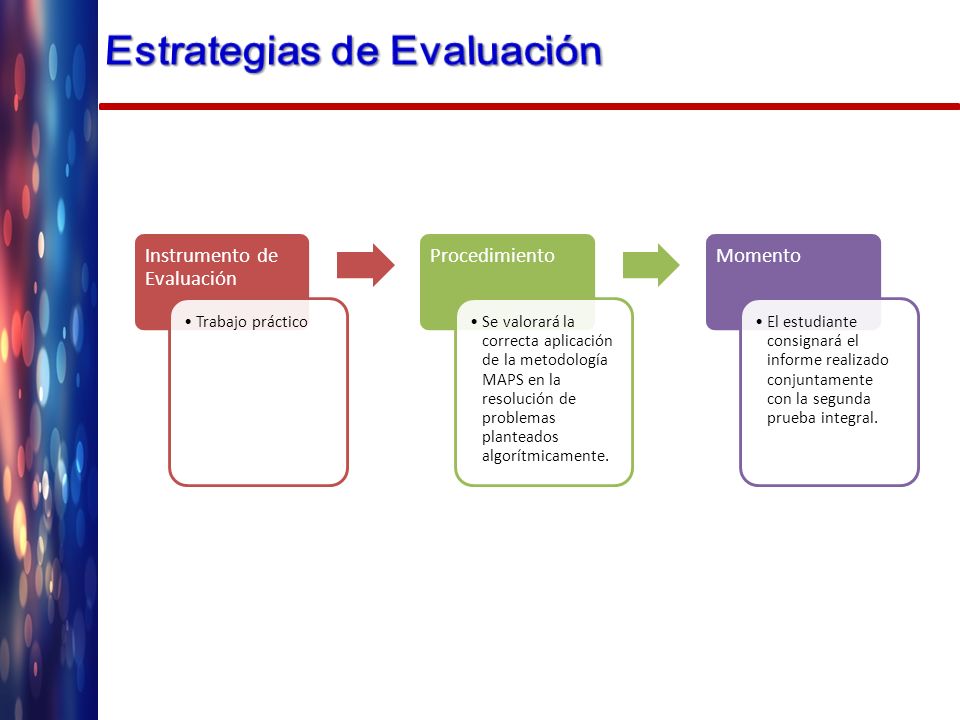 Estrategias de Evaluación

Instrumento de Evaluación

• Trabajo práctico

Procedimiento

• Se valorará la correcta aplicación de la metodología MAPS en la resolución de problemas planteados algorítmicamente.

Momento

• El estudiante consignará el informe realizado conjuntamente con la segunda prueba integral.